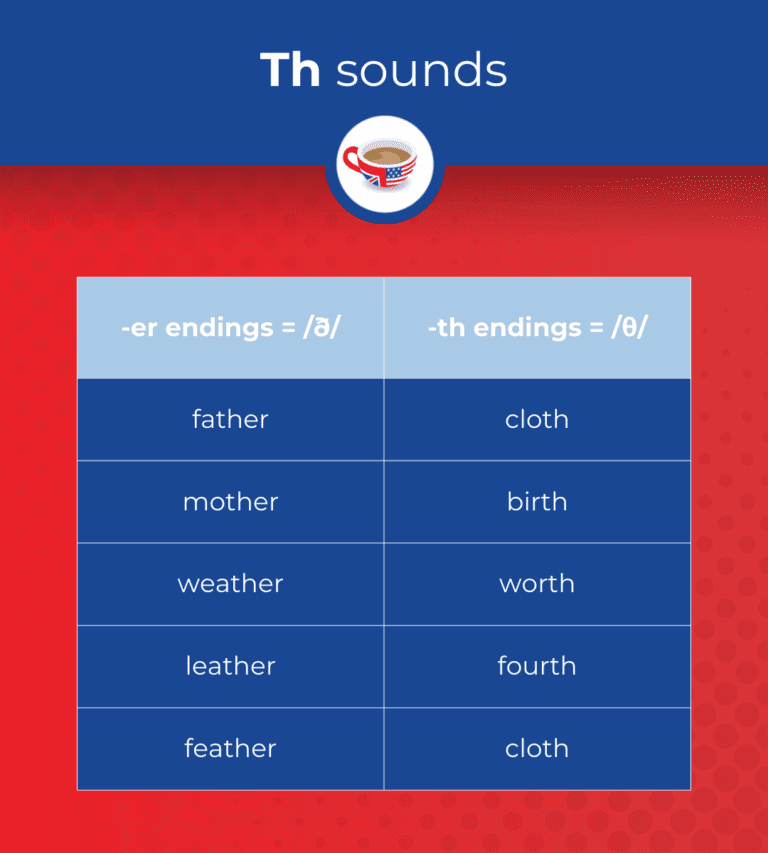 Th sounds

| -er endings = /ð/ | -th endings = /θ/ |
|---|---|
| father | cloth |
| mother | birth |
| weather | worth |
| leather | fourth |
| feather | cloth |